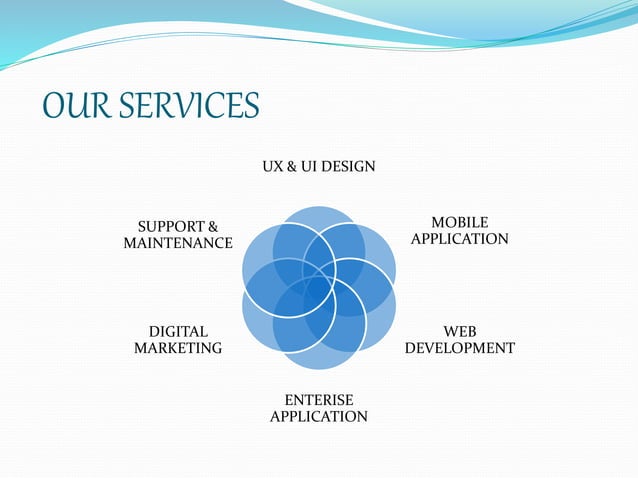 OUR SERVICES

UX & UI DESIGN

MOBILE APPLICATION

WEB DEVELOPMENT

ENTERISE APPLICATION

DIGITAL MARKETING

SUPPORT & MAINTENANCE